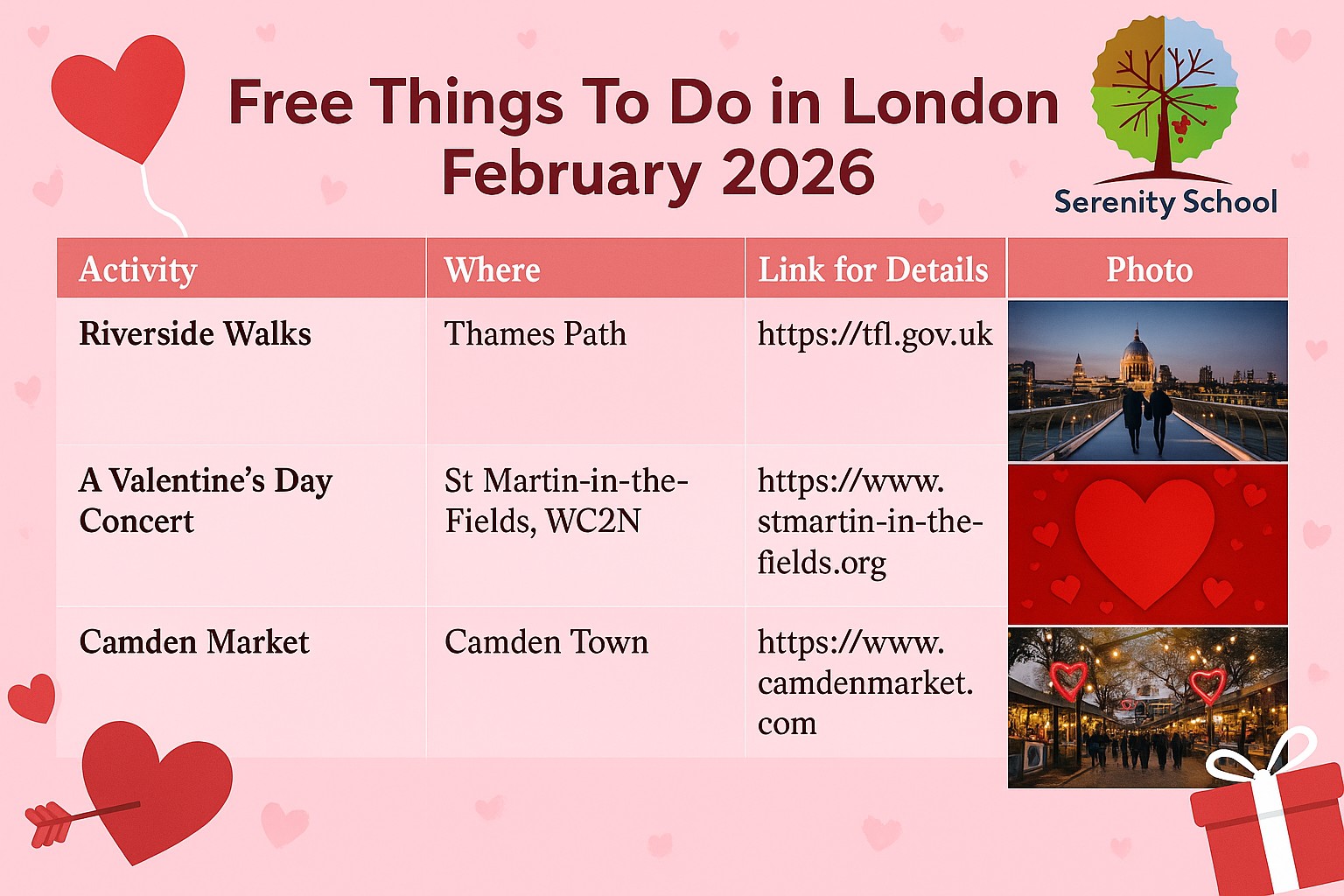 Free Things To Do in London
February 2026

Serenity School

| Activity | Where | Link for Details | Photo |
|---|---|---|---|
| Riverside Walks | Thames Path | https://tfl.gov.uk | |
| A Valentine's Day Concert | St Martin-in-the-Fields, WC2N | https://www.stmartin-in-the-fields.org | |
| Camden Market | Camden Town | https://www.camdenmarket.com | |